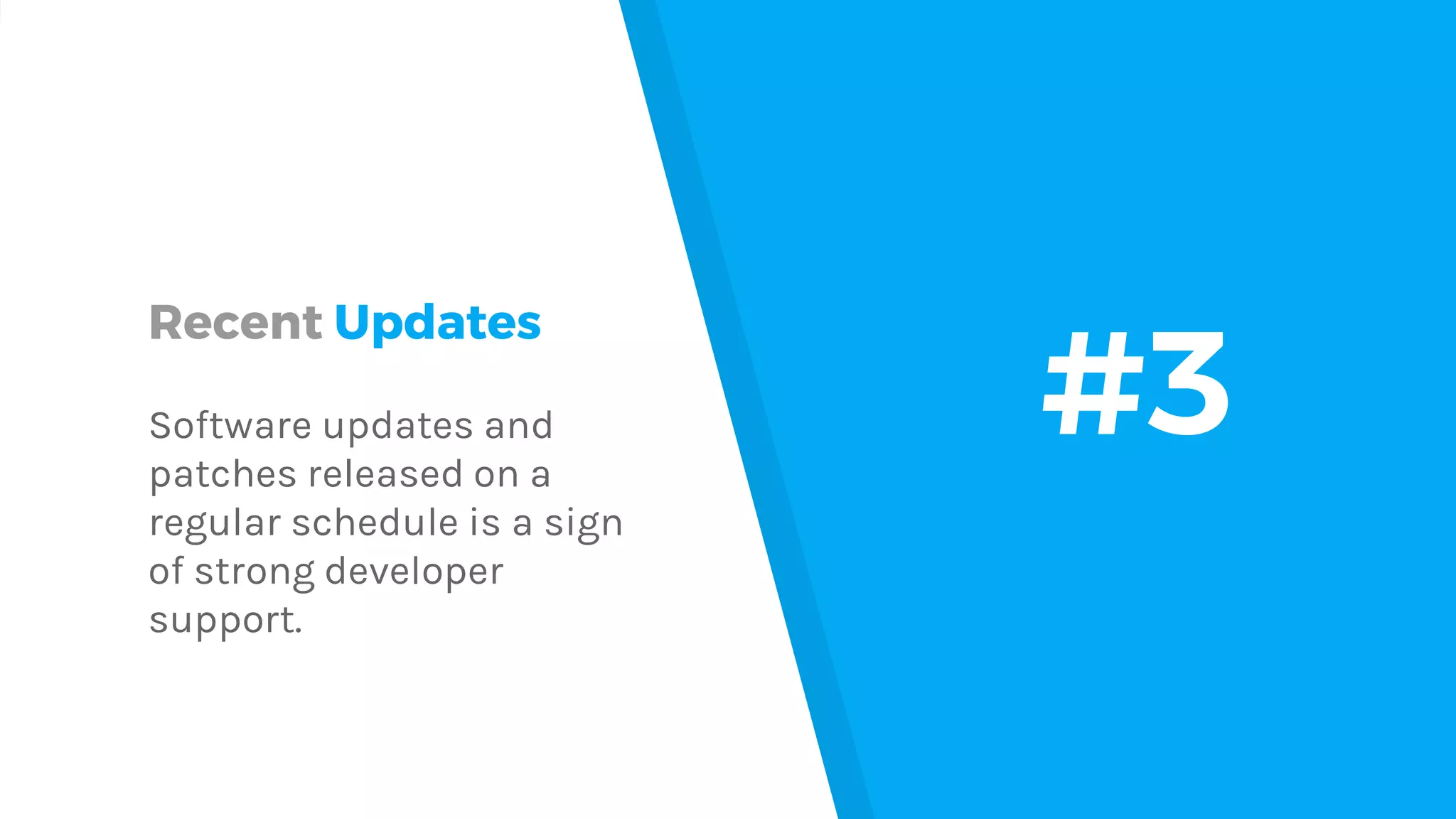 Recent Updates

Software updates and patches released on a regular schedule is a sign of strong developer support.

#3